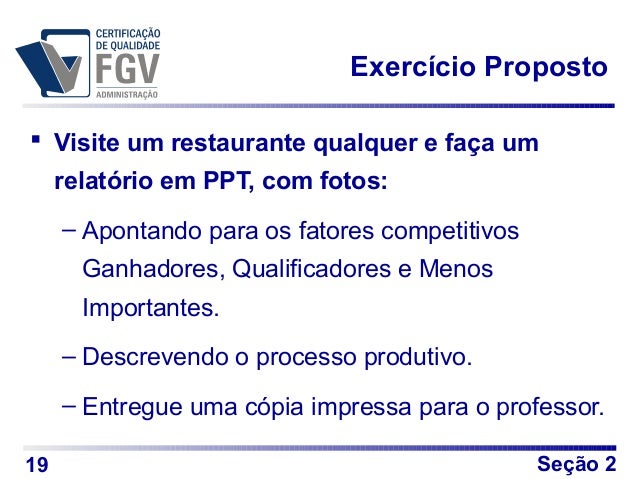 CERTIFICAÇÃO DE QUALIDADE
FGV
ADMINISTRAÇÃO

Exercício Proposto

▪ Visite um restaurante qualquer e faça um relatório em PPT, com fotos:

– Apontando para os fatores competitivos Ganhadores, Qualificadores e Menos Importantes.

– Descrevendo o processo produtivo.

– Entregue uma cópia impressa para o professor.

19

Seção 2